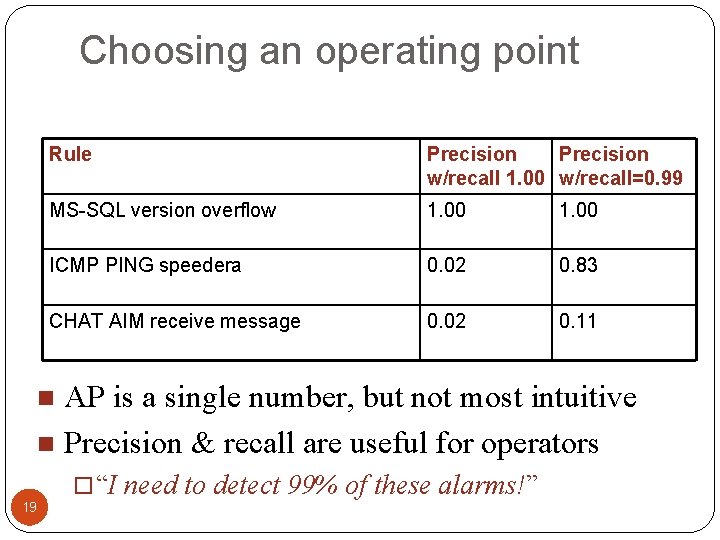 Choosing an operating point

| Rule | Precision w/recall 1.00 | Precision w/recall=0.99 |
|---|---|---|
| MS-SQL version overflow | 1.00 | 1.00 |
| ICMP PING speedera | 0.02 | 0.83 |
| CHAT AIM receive message | 0.02 | 0.11 |

AP is a single number, but not most intuitive

Precision & recall are useful for operators

“I need to detect 99% of these alarms!”

19